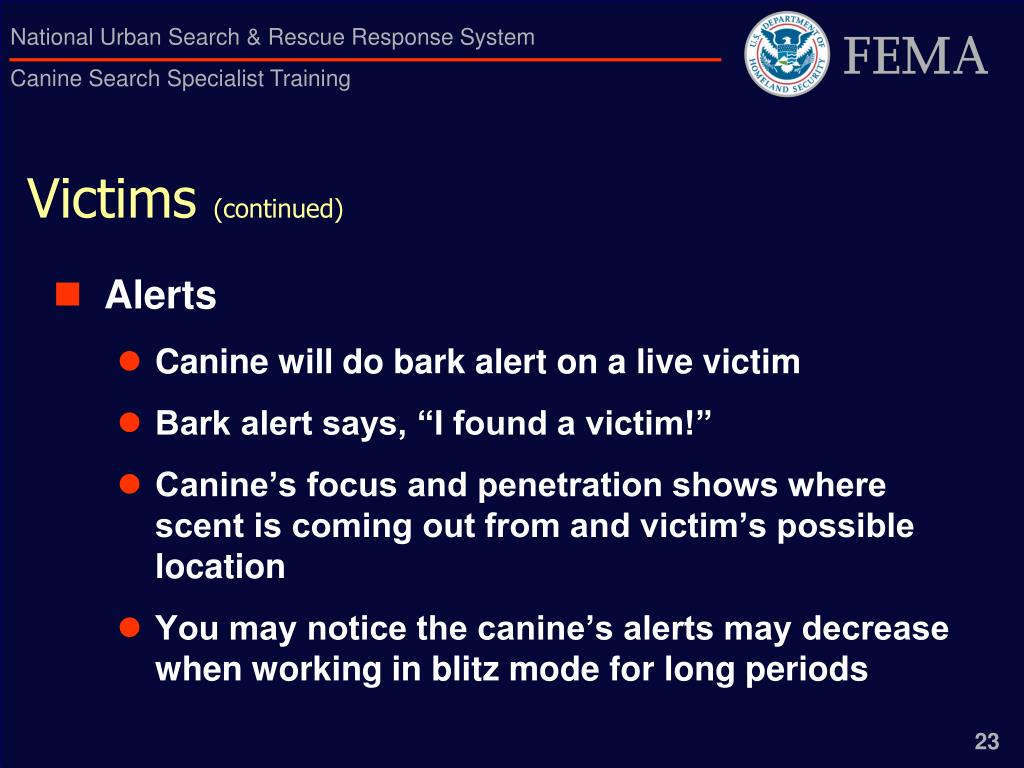 National Urban Search & Rescue Response System

Canine Search Specialist Training

U.S. DEPARTMENT OF HOMELAND SECURITY

FEMA

Victims (continued)

Alerts

Canine will do bark alert on a live victim

Bark alert says, “I found a victim!”

Canine’s focus and penetration shows where scent is coming out from and victim’s possible location

You may notice the canine’s alerts may decrease when working in blitz mode for long periods

23